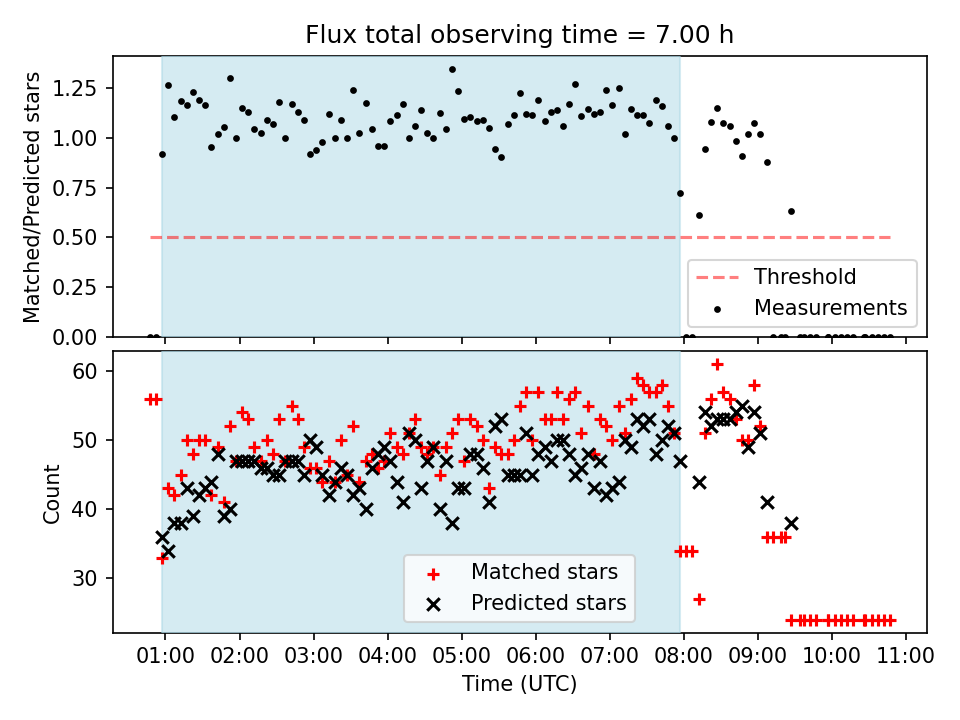 Flux total observing time = 7.00 h

Matched/Predicted stars

1.25
1.00
0.75
0.50
0.25
0.00

Threshold
Measurements

Count

60
50
40
30

Matched stars
Predicted stars

01:00 02:00 03:00 04:00 05:00 06:00 07:00 08:00 09:00 10:00 11:00

Time (UTC)